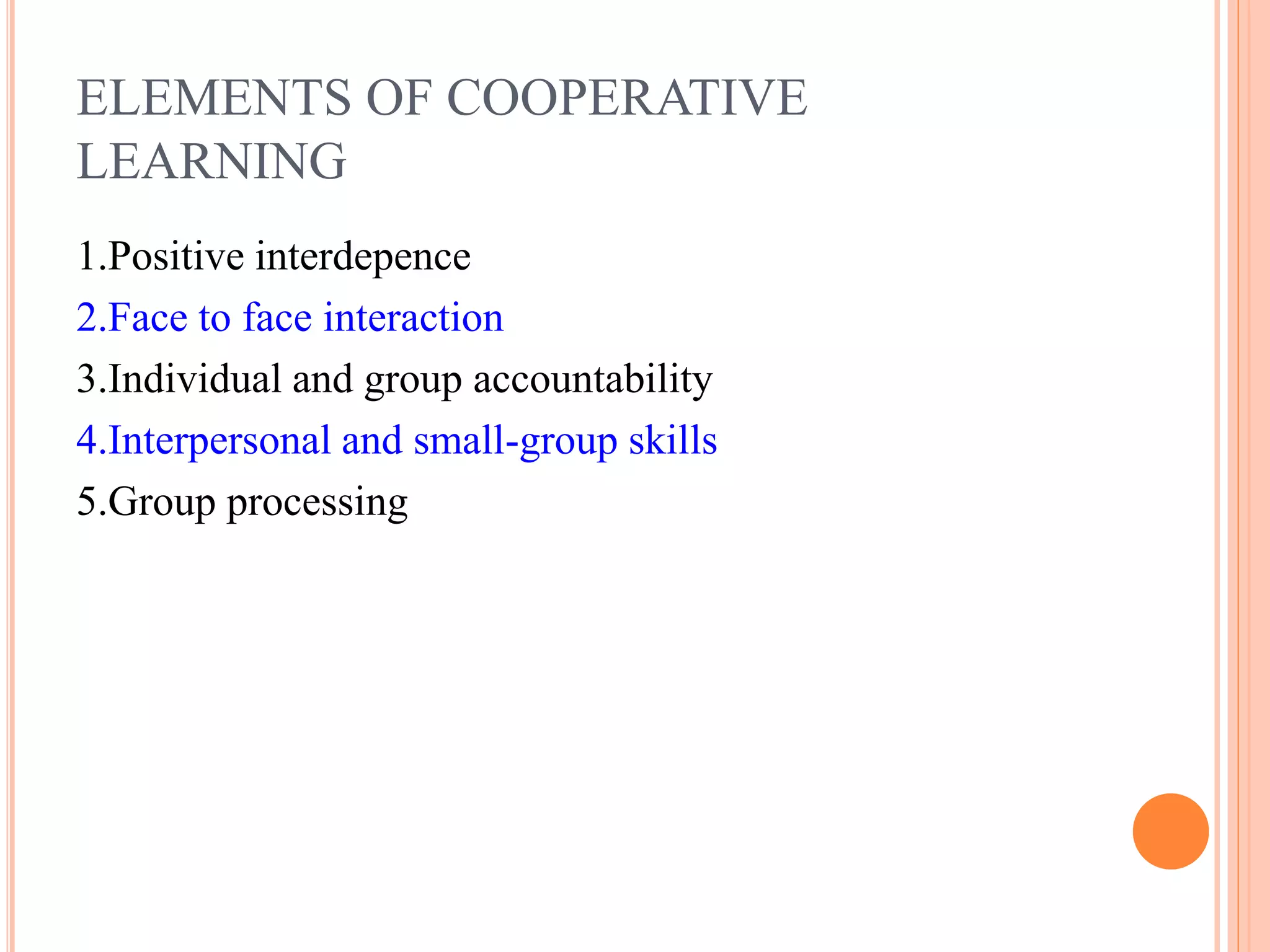 ELEMENTS OF COOPERATIVE LEARNING

1.Positive interdepence

2.Face to face interaction

3.Individual and group accountability

4.Interpersonal and small-group skills

5.Group processing